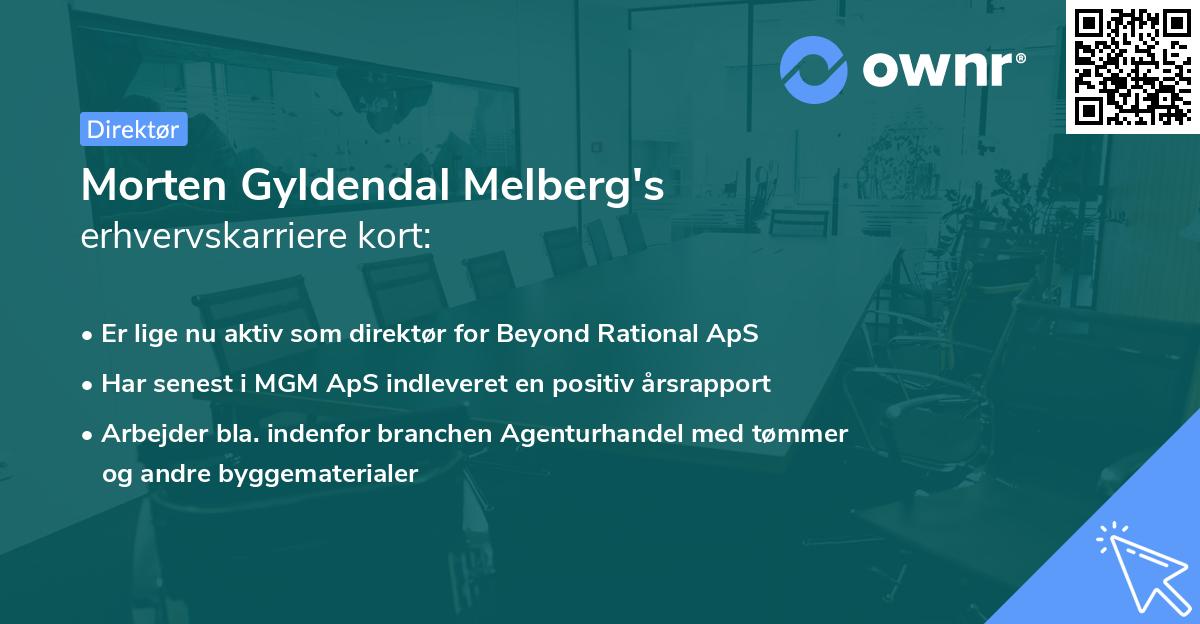 ownr®

Direktør

Morten Gyldendal Melberg's
erhvervskarriere kort:

• Er lige nu aktiv som direktør for Beyond Rational ApS
• Har senest i MGM ApS indleveret en positiv årsrapport
• Arbejder bla. indenfor branchen Agenturhandel med tømmer og andre byggematerialer